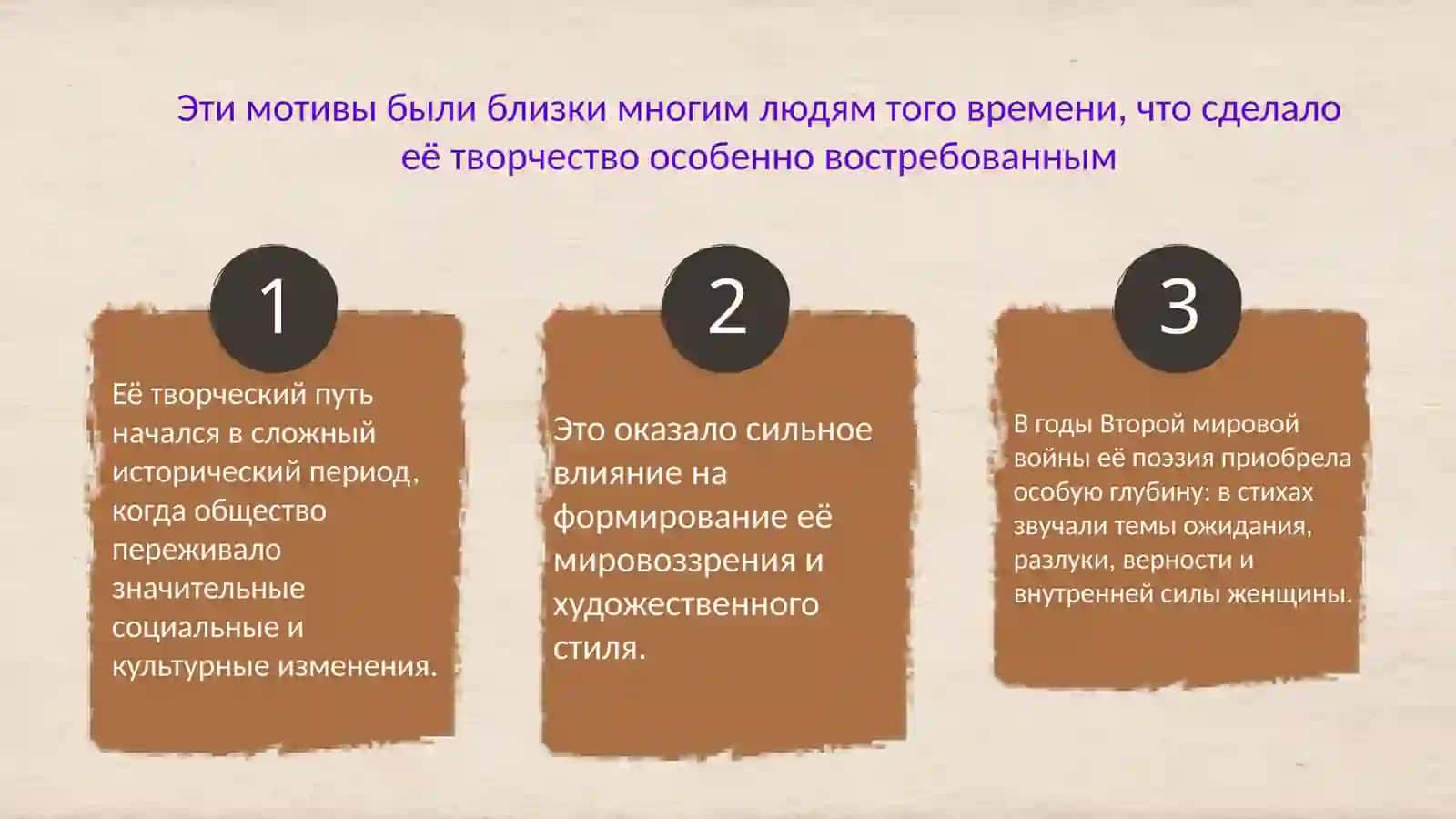 Эти мотивы были близки многим людям того времени, что сделало её творчество особенно востребованным

1

Её творческий путь начался в сложный исторический период, когда общество переживало значительные социальные и культурные изменения.

2

Это оказало сильное влияние на формирование её мировоззрения и художественного стиля.

3

В годы Второй мировой войны её поэзия приобрела особую глубину: в стихах звучали темы ожидания, разлуки, верности и внутренней силы женщины.